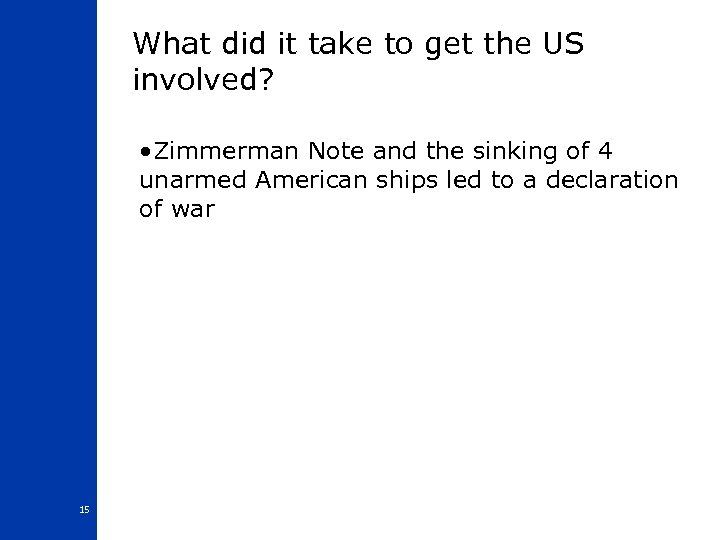 What did it take to get the US involved?

•Zimmerman Note and the sinking of 4 unarmed American ships led to a declaration of war

15